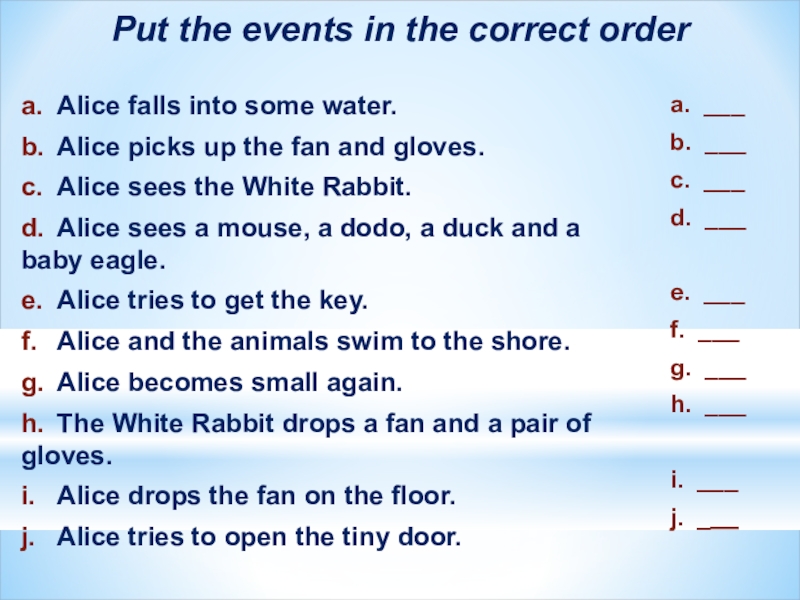 Put the events in the correct order

a. Alice falls into some water.
b. Alice picks up the fan and gloves.
c. Alice sees the White Rabbit.
d. Alice sees a mouse, a dodo, a duck and a baby eagle.
e. Alice tries to get the key.
f. Alice and the animals swim to the shore.
g. Alice becomes small again.
h. The White Rabbit drops a fan and a pair of gloves.
i. Alice drops the fan on the floor.
j. Alice tries to open the tiny door.

a. ___
b. ___
c. ___
d. ___
e. ___
f. ___
g. ___
h. ___
i. ___
j. ___